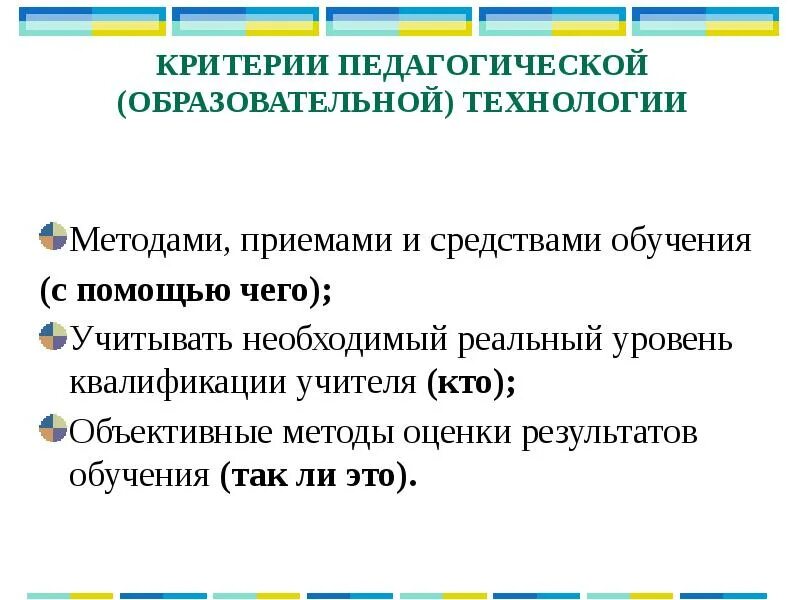 КРИТЕРИИ ПЕДАГОГИЧЕСКОЙ (ОБРАЗОВАТЕЛЬНОЙ) ТЕХНОЛОГИИ

Методами, приемами и средствами обучения (с помощью чего);

Учитывать необходимый реальный уровень квалификации учителя (кто);

Объективные методы оценки результатов обучения (так ли это).